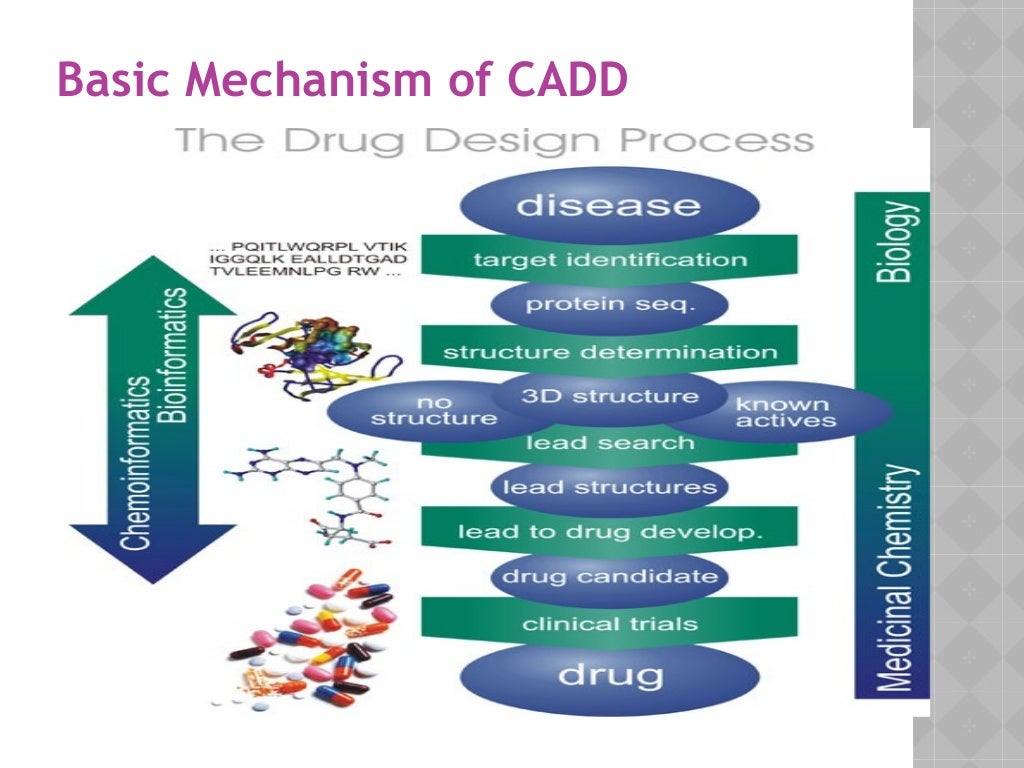 Basic Mechanism of CADD

The Drug Design Process

... PQITLWQRPL VTIK
IGGQLK EALLDTGAD
TVLEEMNLPG RW ...

Chemoinformatics Bioinformatics

disease
target identification
protein seq.
structure determination
no structure
3D structure
known actives
lead search
lead structures
lead to drug develop.
drug candidate
clinical trials
drug

Biology
Medicinal Chemistry